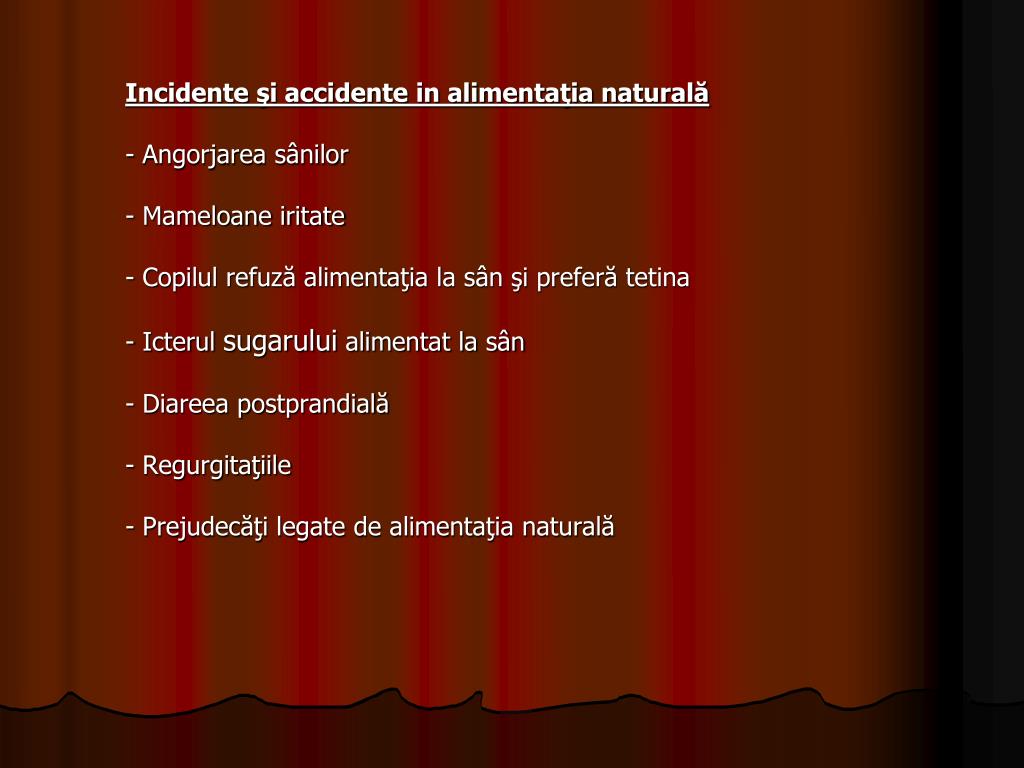 Incidente şi accidente in alimentaţia naturală

- Angorjarea sânilor

- Mameloane iritate

- Copilul refuză alimentaţia la sân şi preferă tetina

- Icterul sugarului alimentat la sân

- Diareea postprandială

- Regurgitaţiile

- Prejudecăţi legate de alimentaţia naturală